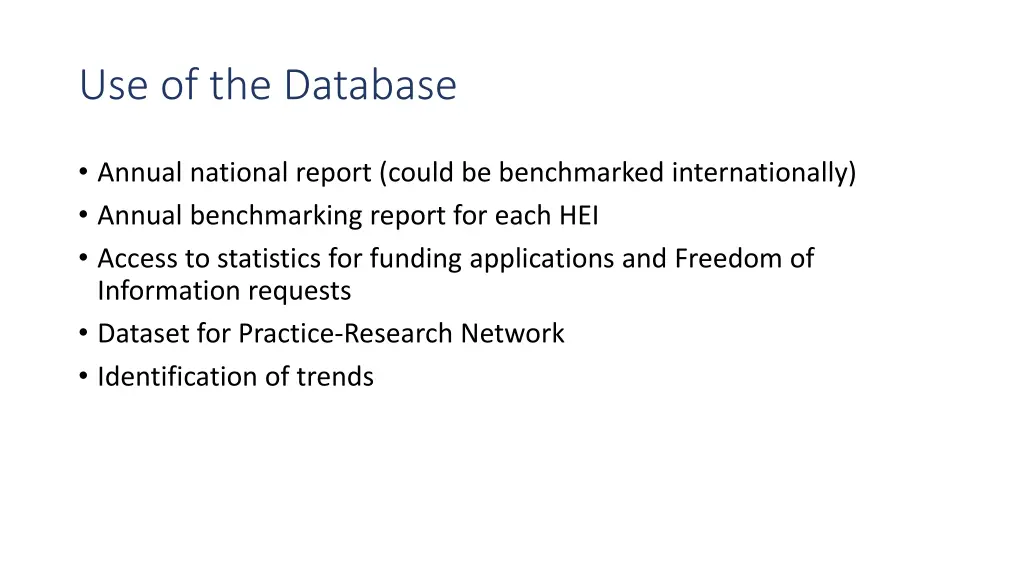 Use of the Database

• Annual national report (could be benchmarked internationally)
• Annual benchmarking report for each HEI
• Access to statistics for funding applications and Freedom of Information requests
• Dataset for Practice-Research Network
• Identification of trends